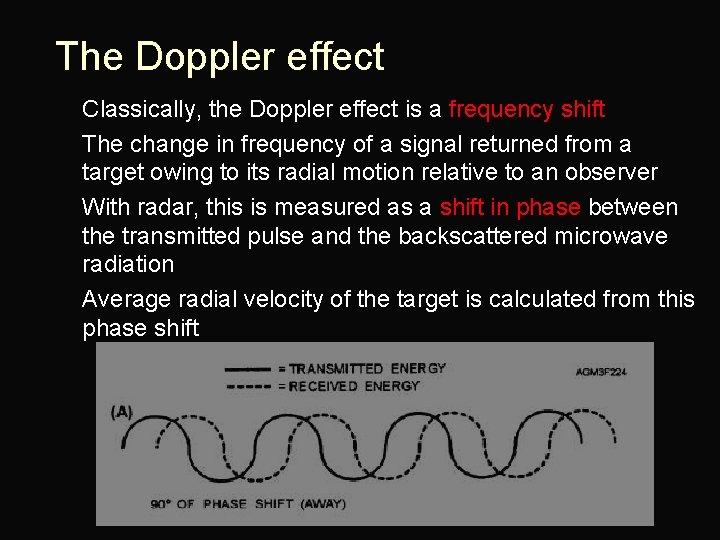 The Doppler effect

Classically, the Doppler effect is a frequency shift

The change in frequency of a signal returned from a target owing to its radial motion relative to an observer

With radar, this is measured as a shift in phase between the transmitted pulse and the backscattered microwave radiation

Average radial velocity of the target is calculated from this phase shift

= TRANSMITTED ENERGY
= RECEIVED ENERGY
AGM3F224
(A)
90° OF PHASE SHIFT (AWAY)